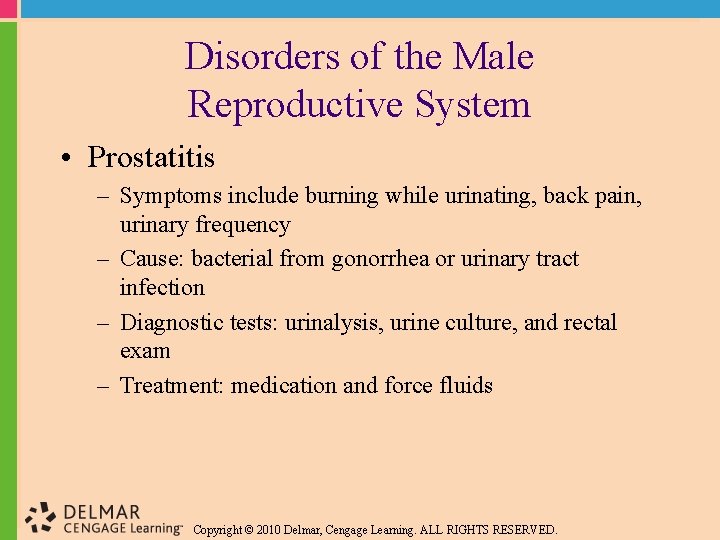 Disorders of the Male Reproductive System

• Prostatitis

– Symptoms include burning while urinating, back pain, urinary frequency

– Cause: bacterial from gonorrhea or urinary tract infection

– Diagnostic tests: urinalysis, urine culture, and rectal exam

– Treatment: medication and force fluids

DELMAR
CENGAGE Learning™

Copyright © 2010 Delmar, Cengage Learning. ALL RIGHTS RESERVED.